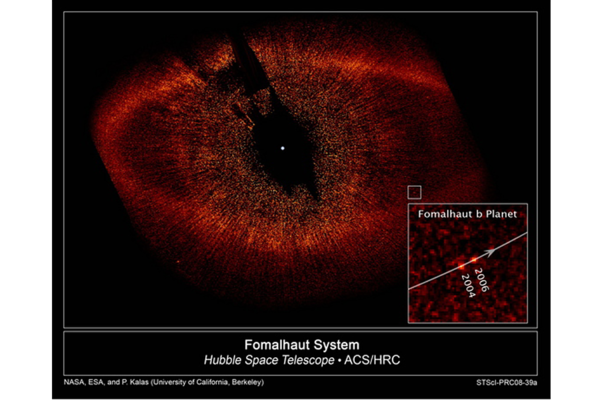 Fomalhaut b Planet

2006

2004

Fomalhaut System

Hubble Space Telescope • ACS/HRC

NASA, ESA, and P. Kalas (University of California, Berkeley)

STScI-PRC08-39a